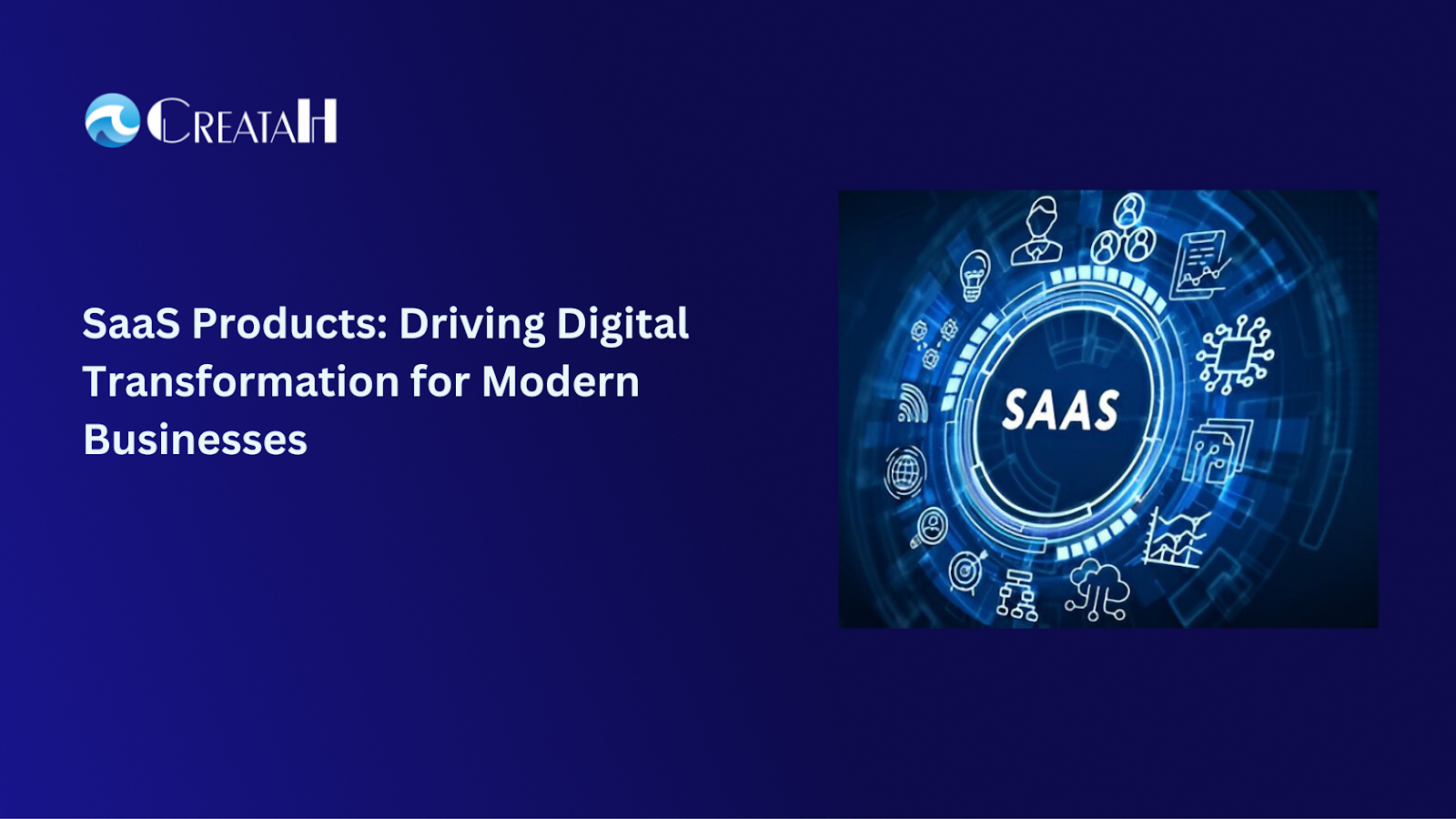 CREATAH

SaaS Products: Driving Digital Transformation for Modern Businesses

SAAS